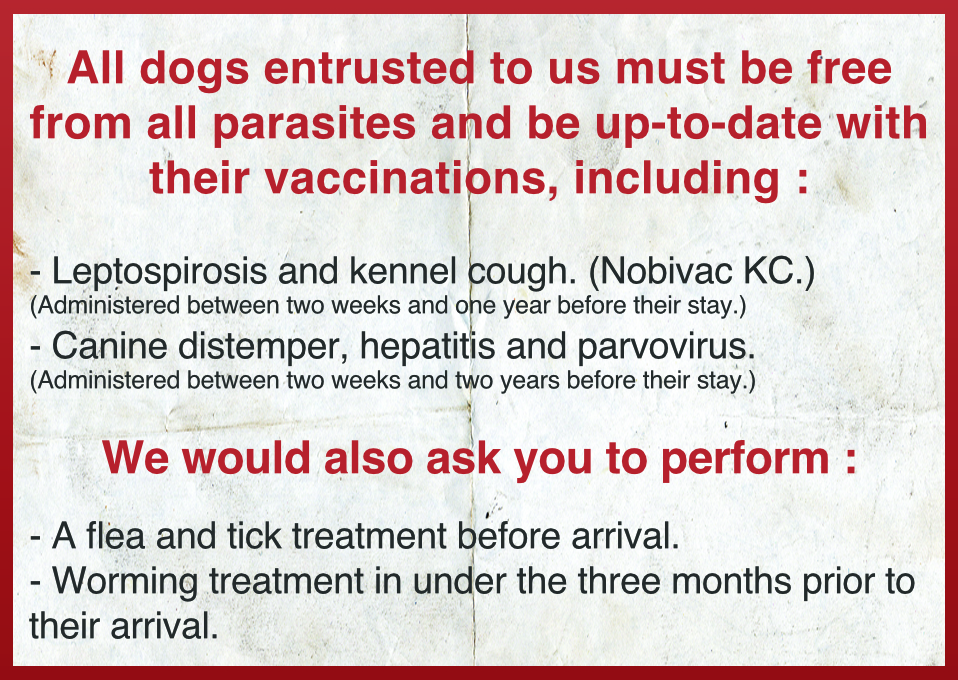 All dogs entrusted to us must be free from all parasites and be up-to-date with their vaccinations, including :

- Leptospirosis and kennel cough. (Nobivac KC.)
(Administered between two weeks and one year before their stay.)
- Canine distemper, hepatitis and parvovirus.
(Administered between two weeks and two years before their stay.)

We would also ask you to perform :

- A flea and tick treatment before arrival.
- Worming treatment in under the three months prior to their arrival.